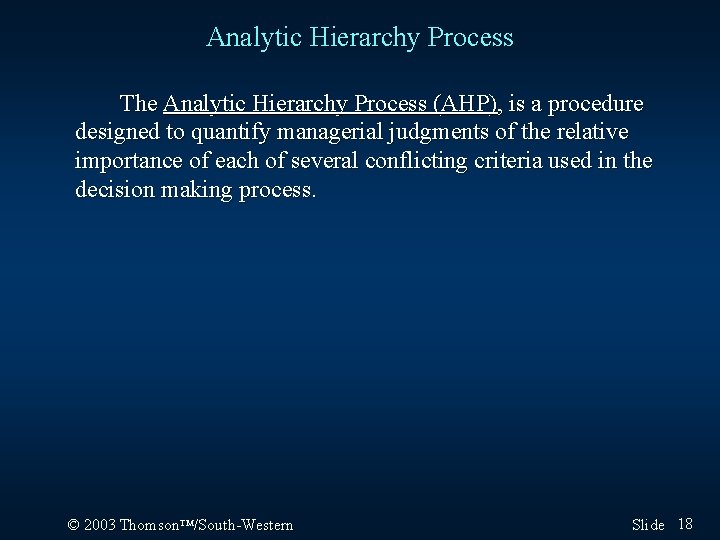 Analytic Hierarchy Process

The Analytic Hierarchy Process (AHP), is a procedure designed to quantify managerial judgments of the relative importance of each of several conflicting criteria used in the decision making process.

© 2003 Thomson™/South-Western

Slide 18